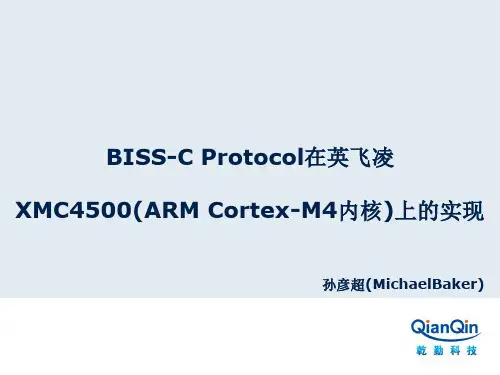 BISS-C Protocol在英飞凌

XMC4500(ARM Cortex-M4内核)上的实现

孙彦超(MichaelBaker)

QianQin

乾勤科技